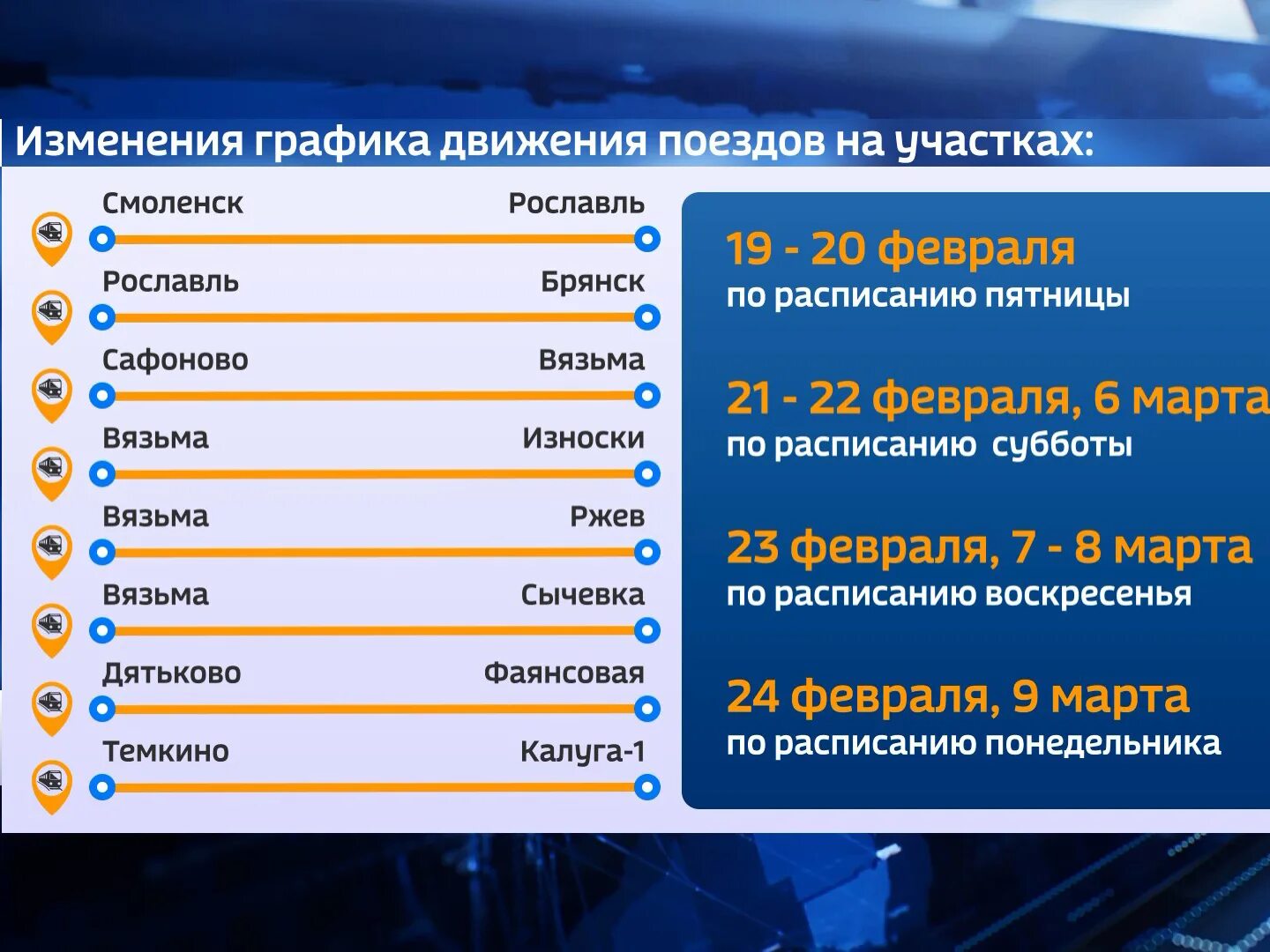 Изменения графика движения поездов на участках:

Смоленск Рославль

Рославль Брянск

Сафоново Вязьма

Вязьма Износки

Вязьма Ржев

Вязьма Сычевка

Дятьково Фаянсовая

Темкино Калуга-1

19 - 20 февраля
по расписанию пятницы

21 - 22 февраля, 6 марта
по расписанию субботы

23 февраля, 7 - 8 марта
по расписанию воскресенья

24 февраля, 9 марта
по расписанию понедельника